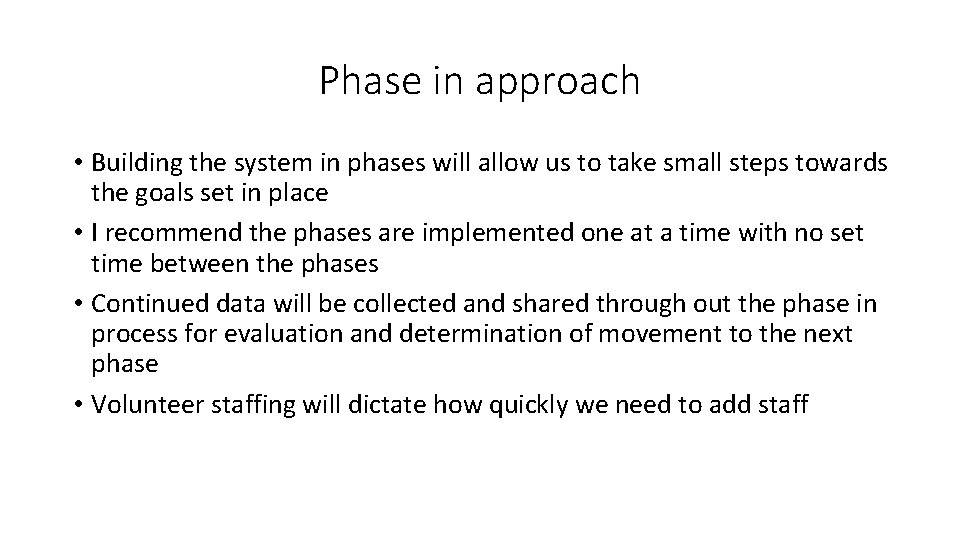 Phase in approach

• Building the system in phases will allow us to take small steps towards the goals set in place
• I recommend the phases are implemented one at a time with no set time between the phases
• Continued data will be collected and shared through out the phase in process for evaluation and determination of movement to the next phase
• Volunteer staffing will dictate how quickly we need to add staff